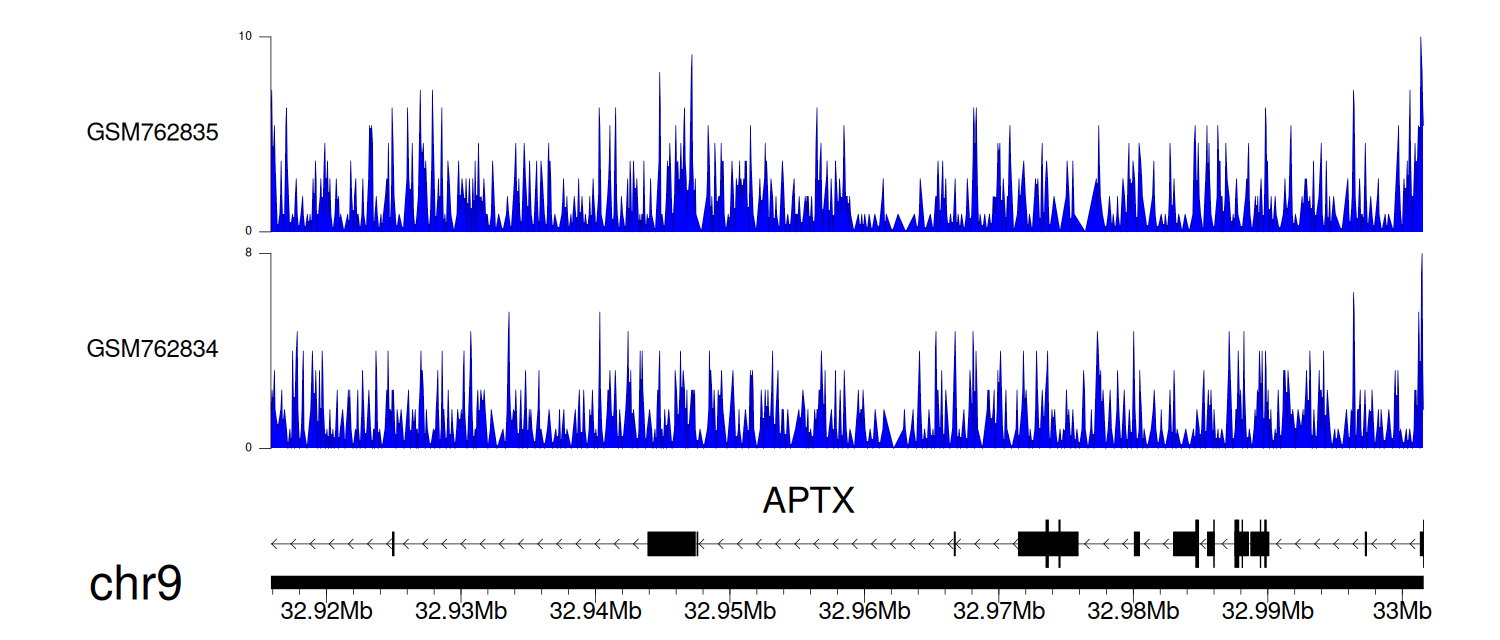 10

GSM762835

0

8

GSM762834

0

APTX

chr9

32.92Mb 32.93Mb 32.94Mb 32.95Mb 32.96Mb 32.97Mb 32.98Mb 32.99Mb 33Mb